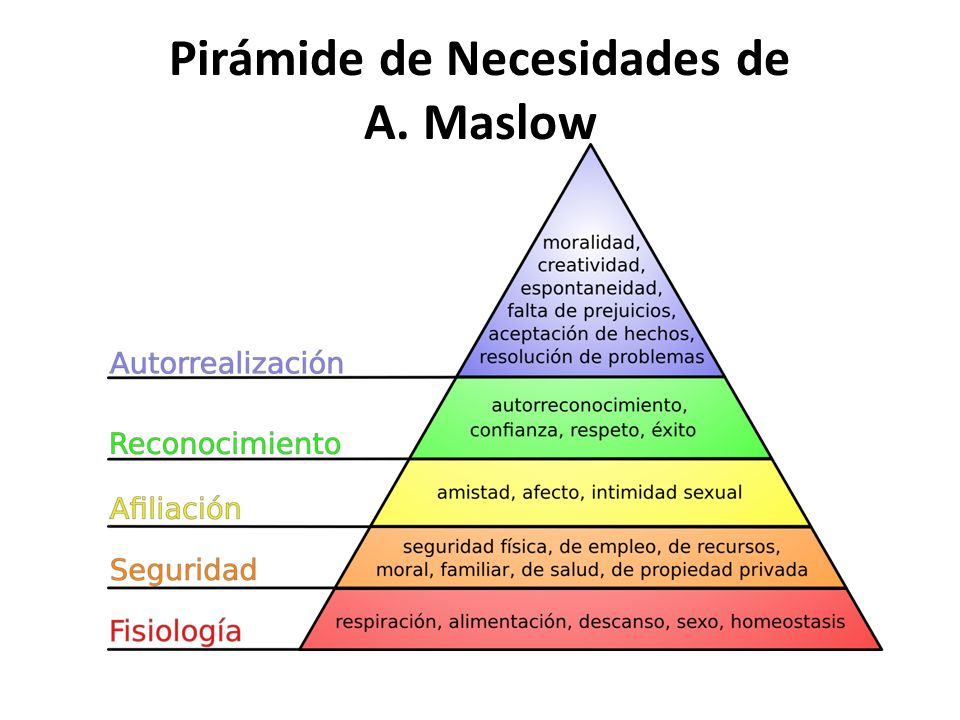 Pirámide de Necesidades de A. Maslow

Autorrealización

moralidad, creatividad, espontaneidad, falta de prejuicios, aceptación de hechos, resolución de problemas

Reconocimiento

autorreconocimiento, confianza, respeto, éxito

Afiliación

amistad, afecto, intimidad sexual

Seguridad

seguridad física, de empleo, de recursos, moral, familiar, de salud, de propiedad privada

Fisiología

respiración, alimentación, descanso, sexo, homeostasis